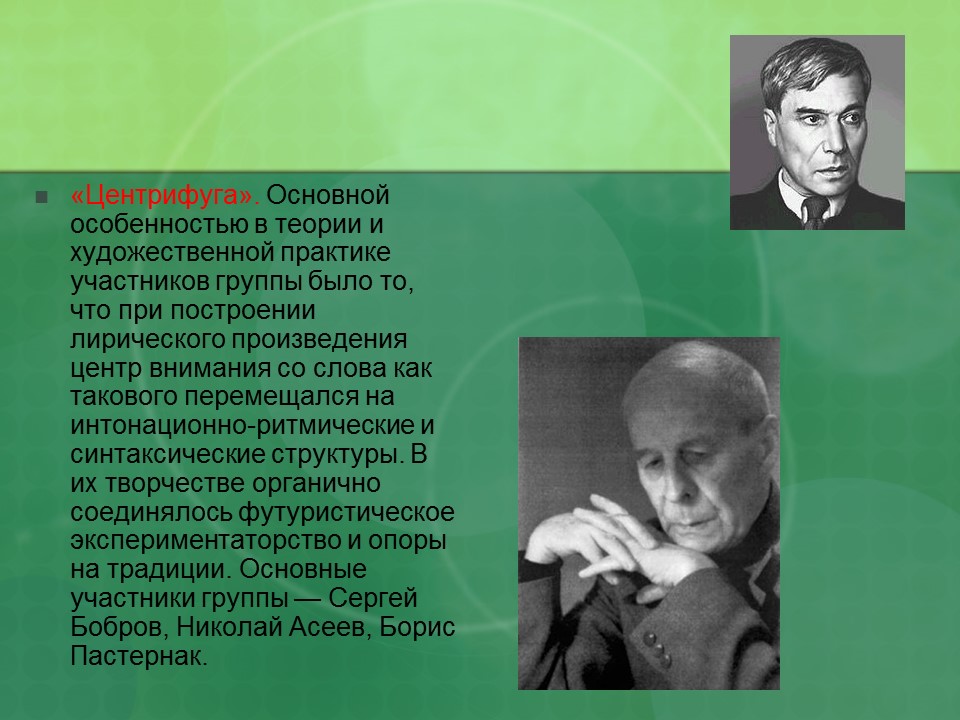 «Центрифуга». Основной особенностью в теории и художественной практике участников группы было то, что при построении лирического произведения центр внимания со слова как такового перемещался на интонационно-ритмические и синтаксические структуры. В их творчестве органично соединялось футуристическое экспериментаторство и опоры на традиции. Основные участники группы — Сергей Бобров, Николай Асеев, Борис Пастернак.